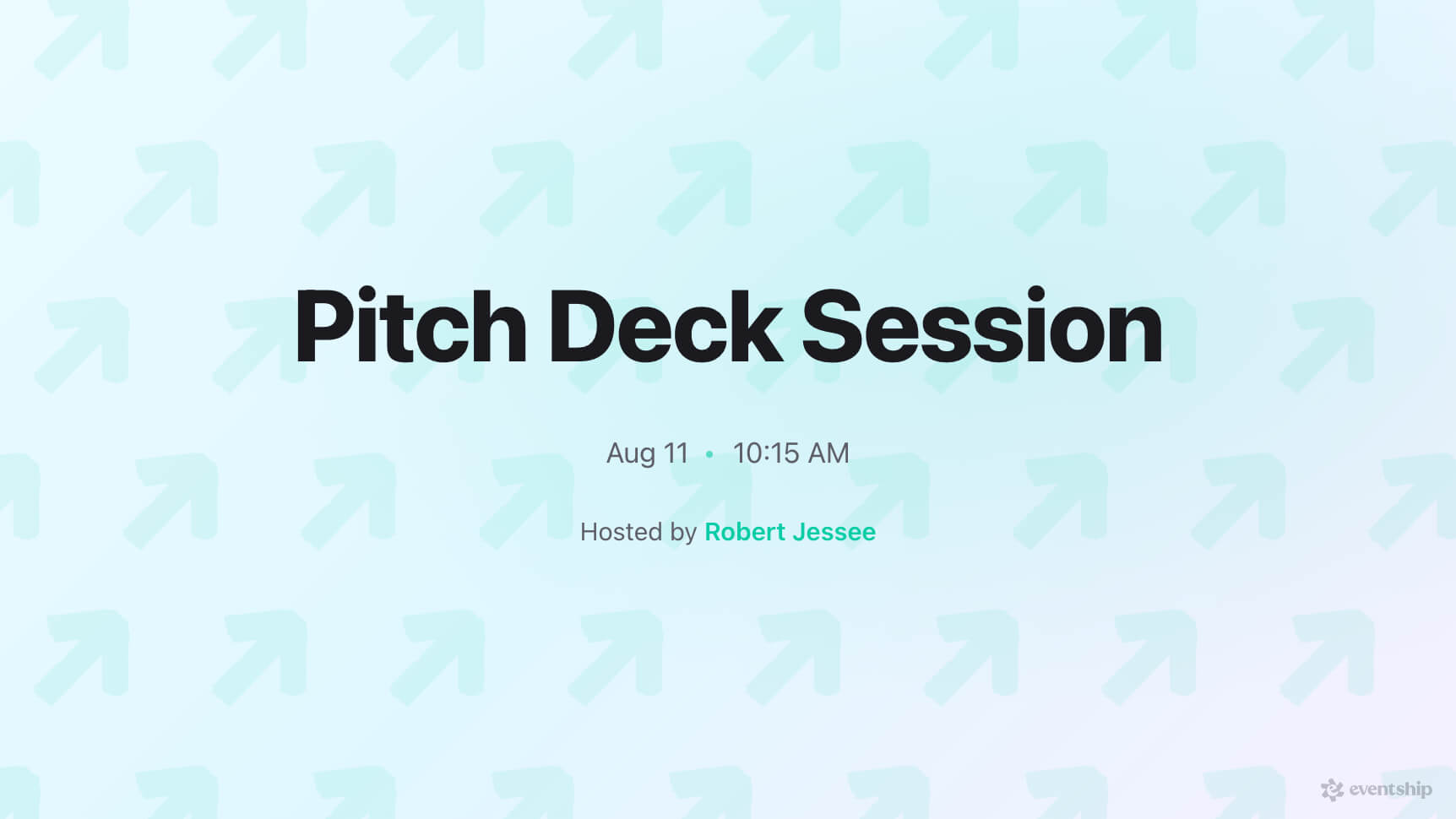 Pitch Deck Session

Aug 11 • 10:15 AM

Hosted by Robert Jessee

eventship